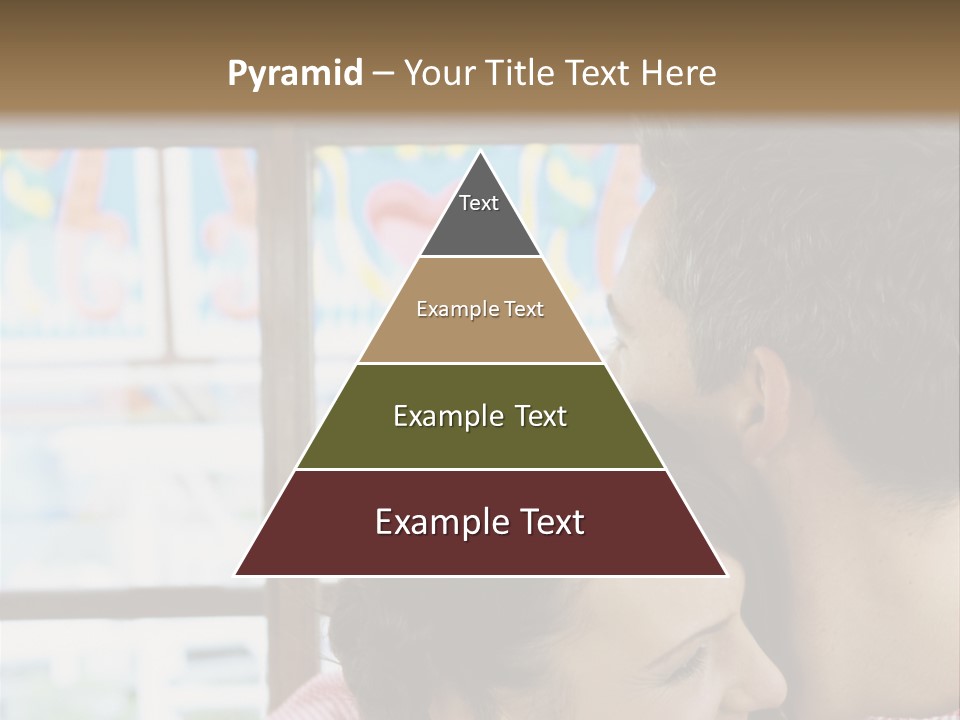 Pyramid – Your Title Text Here

Text

Example Text

Example Text

Example Text